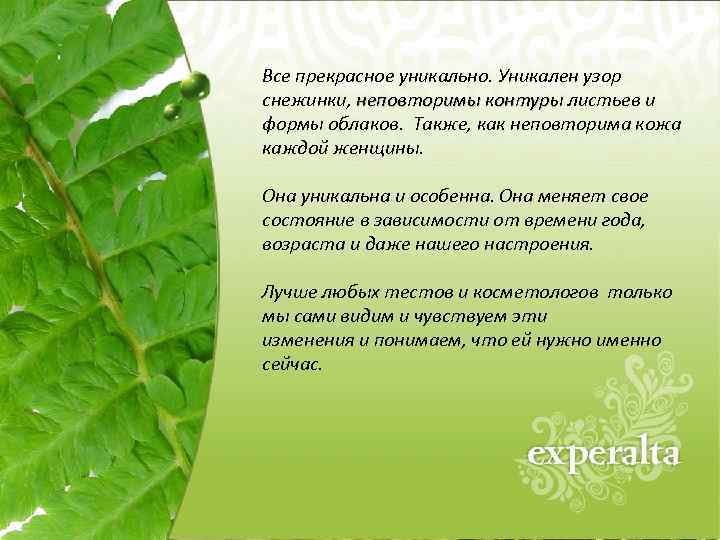 Все прекрасное уникально. Уникален узор снежинки, неповторимы контуры листьев и формы облаков. Также, как неповторима кожа каждой женщины.

Она уникальна и особенна. Она меняет свое состояние в зависимости от времени года, возраста и даже нашего настроения.

Лучше любых тестов и косметологов только мы сами видим и чувствуем эти изменения и понимаем, что ей нужно именно сейчас.

experalta